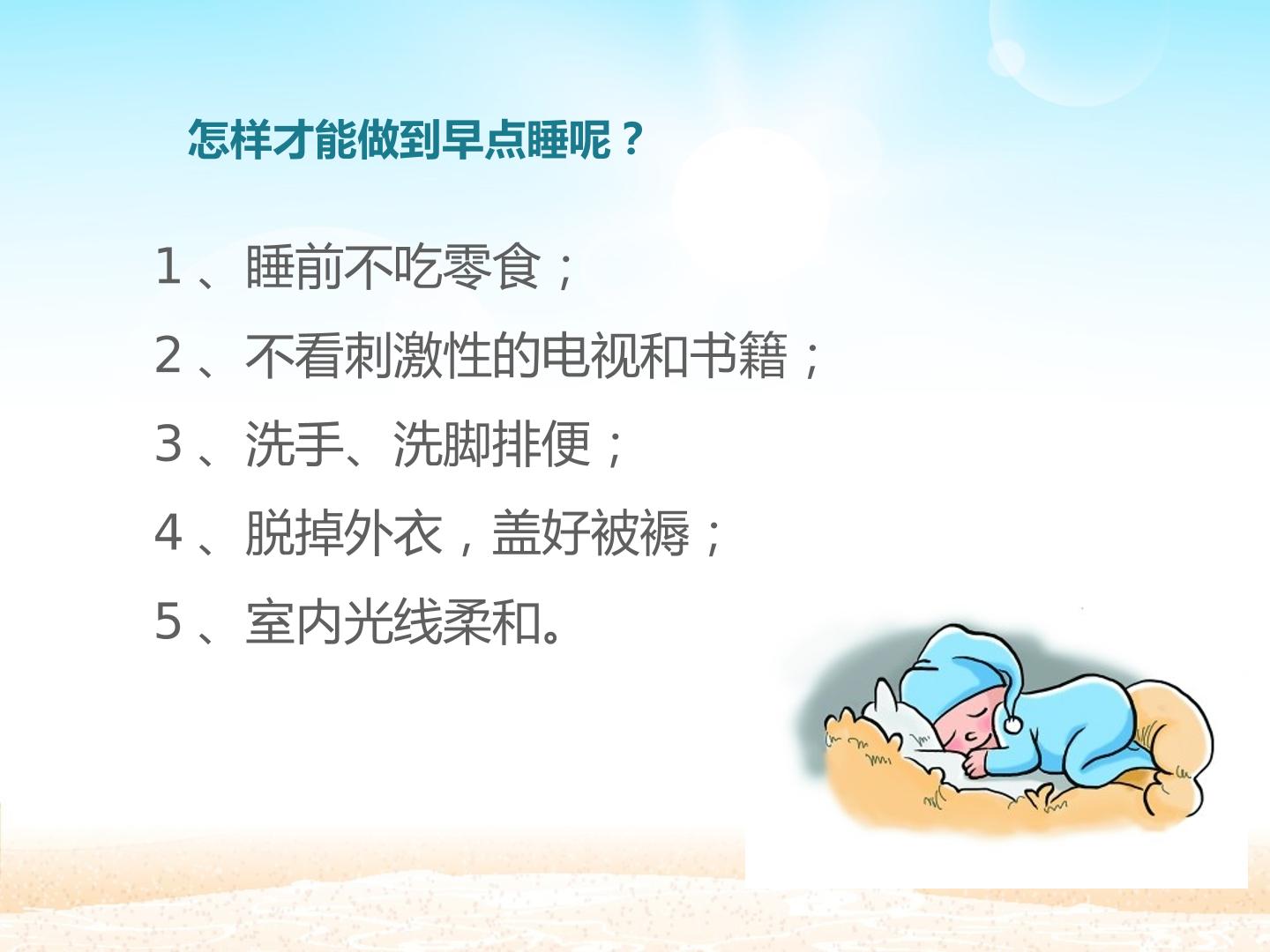 怎样才能做到早点睡呢？

1、睡前不吃零食；

2、不看刺激性的电视和书籍；

3、洗手、洗脚排便；

4、脱掉外衣，盖好被褥；

5、室内光线柔和。